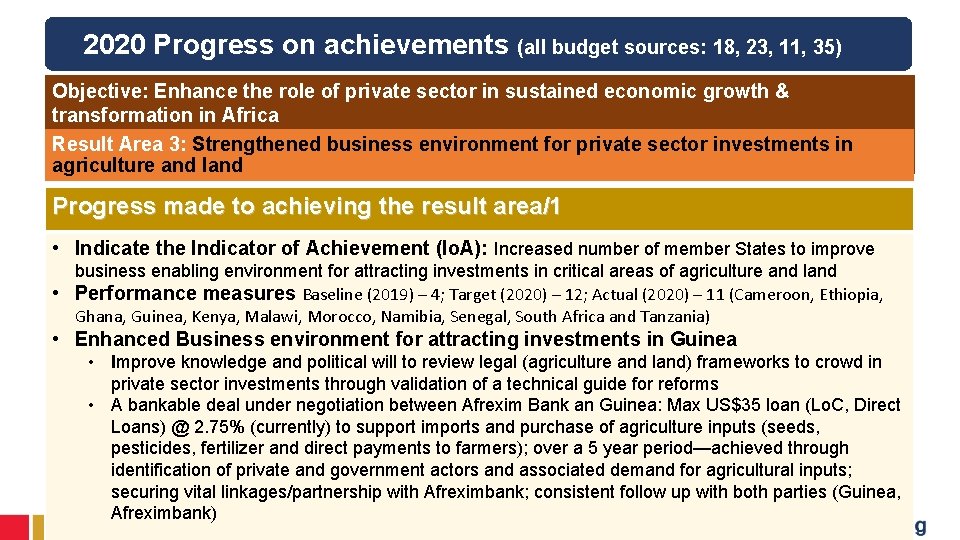 2020 Progress on achievements (all budget sources: 18, 23, 11, 35)

Objective: Enhance the role of private sector in sustained economic growth & transformation in Africa

Result Area 3: Strengthened business environment for private sector investments in agriculture and land

Progress made to achieving the result area/1

• Indicate the Indicator of Achievement (IoA): Increased number of member States to improve business enabling environment for attracting investments in critical areas of agriculture and land
• Performance measures Baseline (2019) – 4; Target (2020) – 12; Actual (2020) – 11 (Cameroon, Ethiopia, Ghana, Guinea, Kenya, Malawi, Morocco, Namibia, Senegal, South Africa and Tanzania)
• Enhanced Business environment for attracting investments in Guinea
 • Improve knowledge and political will to review legal (agriculture and land) frameworks to crowd in private sector investments through validation of a technical guide for reforms
 • A bankable deal under negotiation between Afrexim Bank an Guinea: Max US$35 loan (LoC, Direct Loans) @ 2.75% (currently) to support imports and purchase of agriculture inputs (seeds, pesticides, fertilizer and direct payments to farmers); over a 5 year period—achieved through identification of private and government actors and associated demand for agricultural inputs; securing vital linkages/partnership with Afreximbank; consistent follow up with both parties (Guinea, Afreximbank)

g